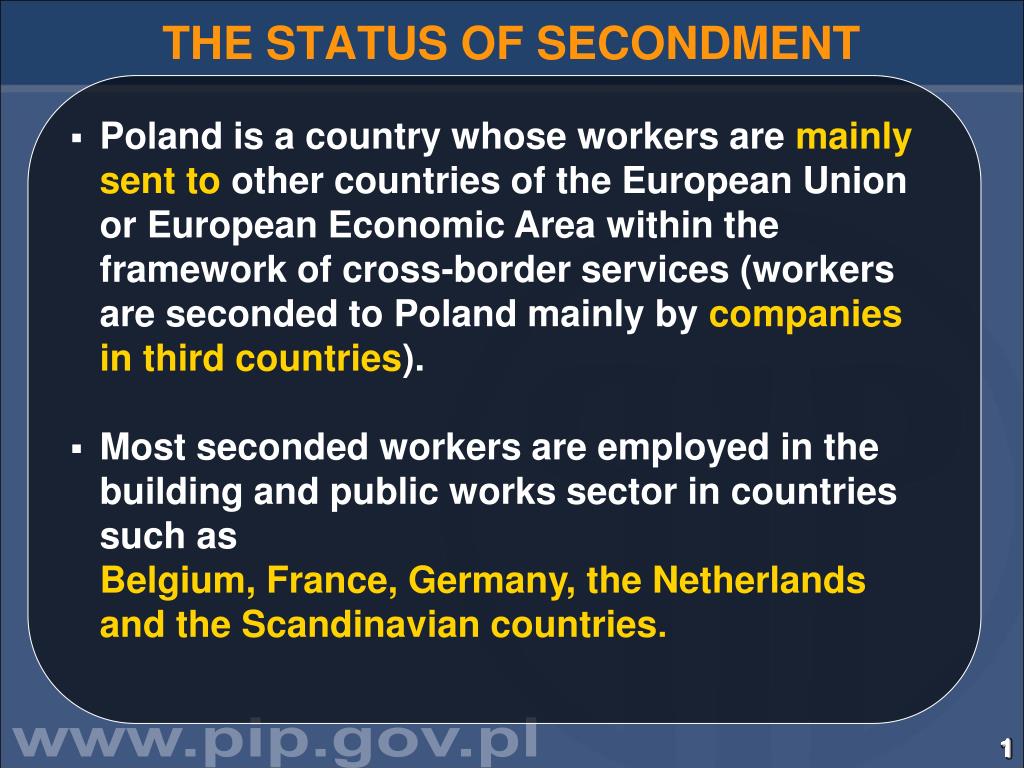 THE STATUS OF SECONDMENT

▪ Poland is a country whose workers are mainly sent to other countries of the European Union or European Economic Area within the framework of cross-border services (workers are seconded to Poland mainly by companies in third countries).

▪ Most seconded workers are employed in the building and public works sector in countries such as
Belgium, France, Germany, the Netherlands and the Scandinavian countries.

www.pip.gov.pl

1